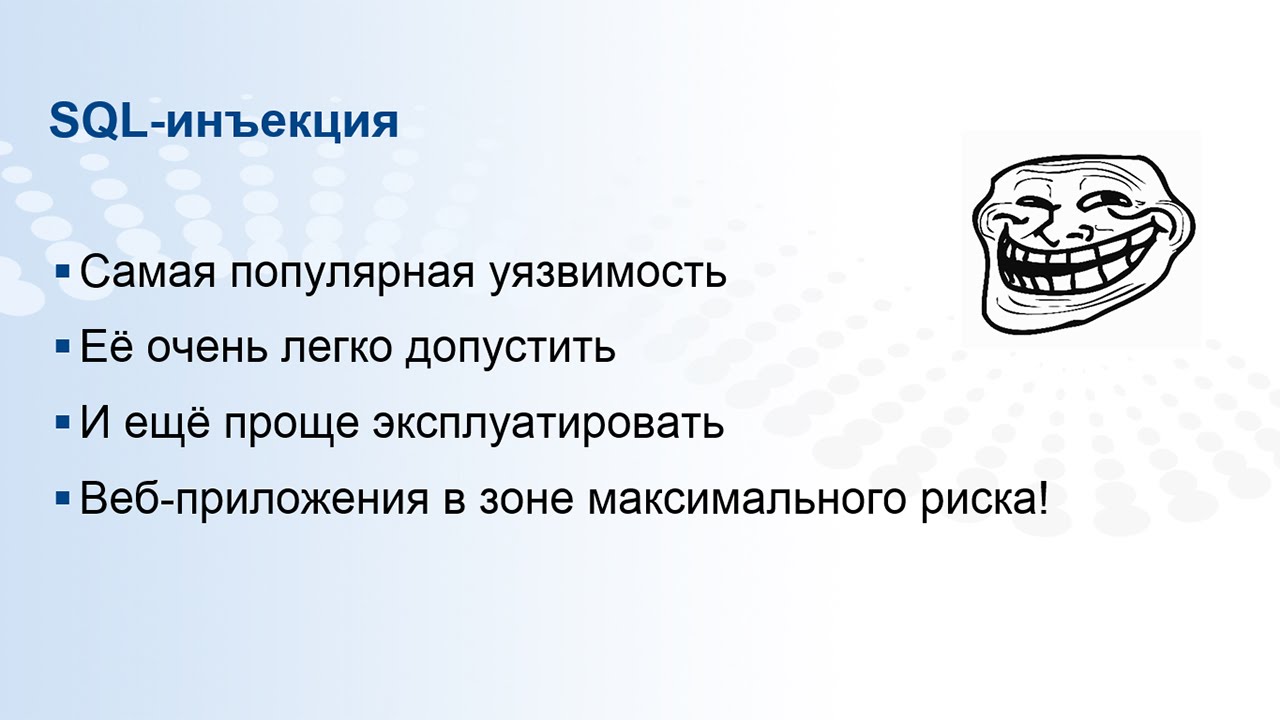 SQL-инъекция

▪ Самая популярная уязвимость
▪ Её очень легко допустить
▪ И ещё проще эксплуатировать
▪ Веб-приложения в зоне максимального риска!